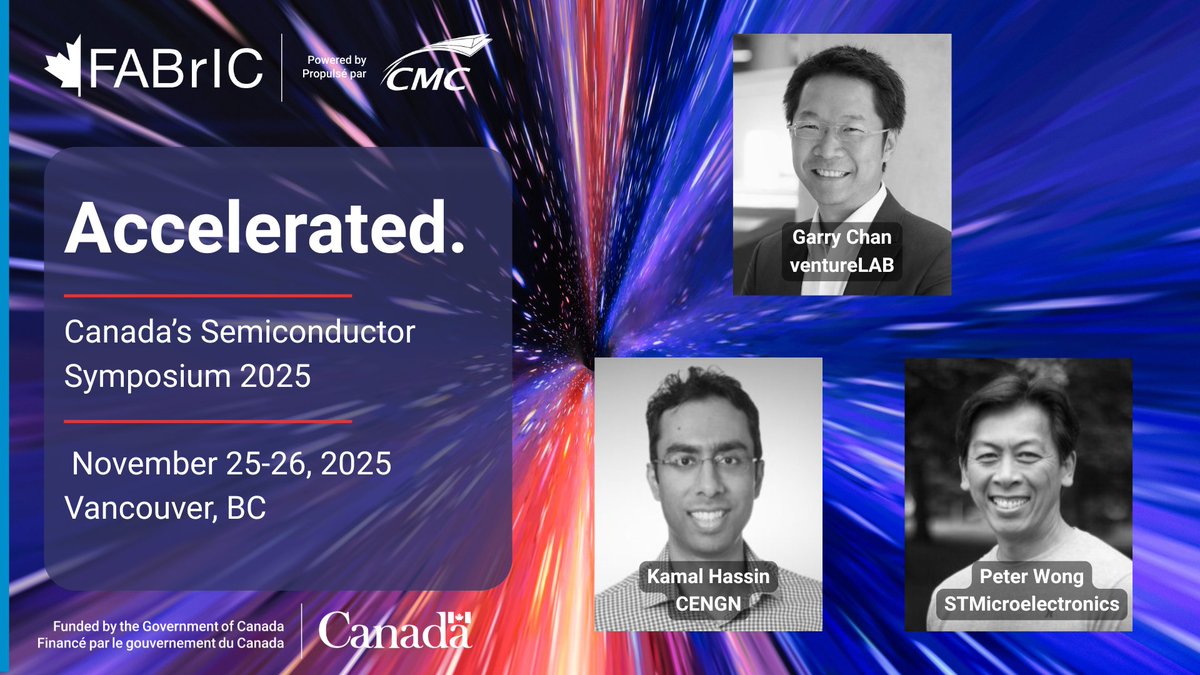 FABrIC

Powered by
Propulsé par
CMC

Accelerated.

Canada's Semiconductor Symposium 2025

November 25-26, 2025
Vancouver, BC

Garry Chan
ventureLAB

Kamal Hassin
CENGN

Peter Wong
STMicroelectronics

Funded by the Government of Canada
Financé par le gouvernement du Canada

Canada